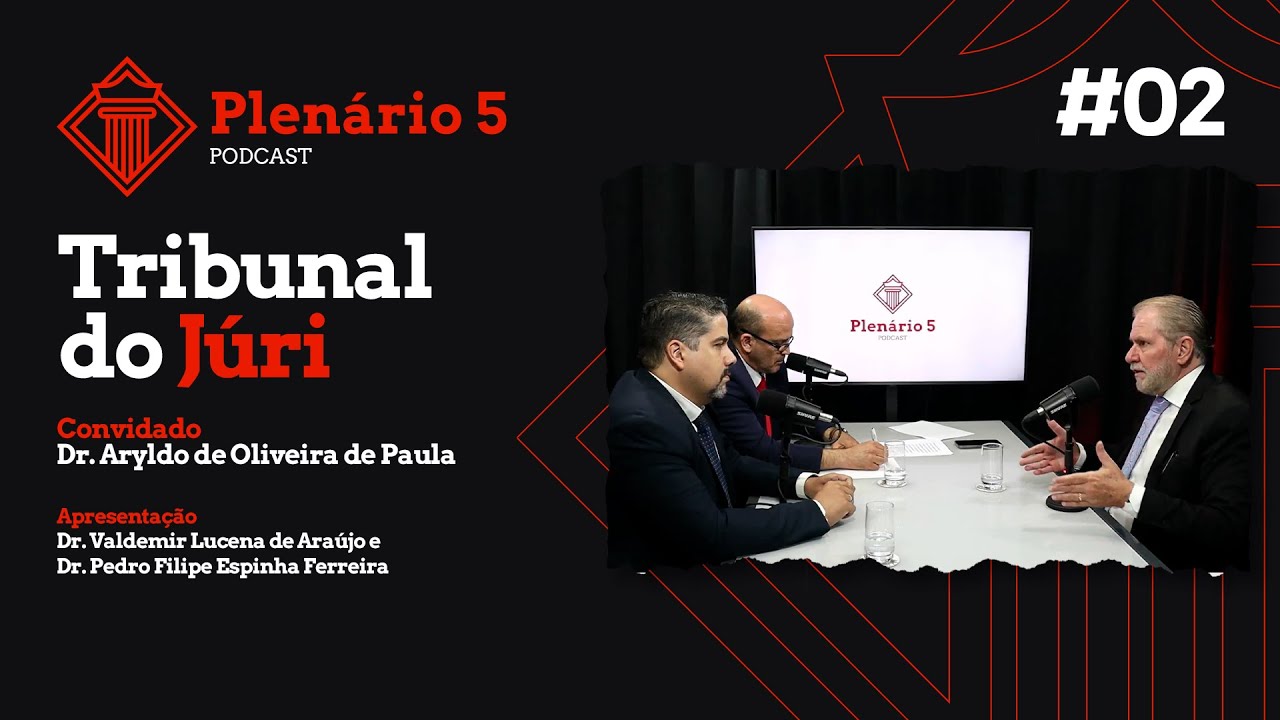 Plenário 5
PODCAST

#02

Tribunal do Júri

Convidado
Dr. Aryldo de Oliveira de Paula

Apresentação
Dr. Valdemir Lucena de Araújo e
Dr. Pedro Filipe Espinha Ferreira

Plenário 5
PODCAST